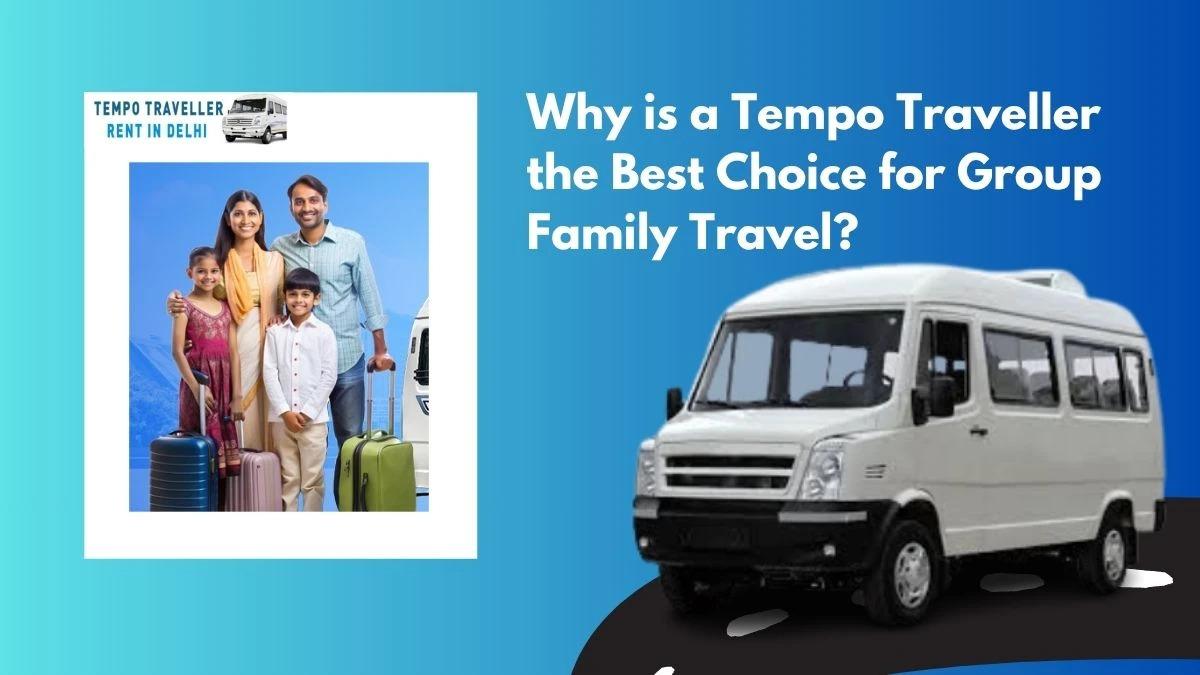 TEMPO TRAVELLER
RENT IN DELHI

Why is a Tempo Traveller the Best Choice for Group Family Travel?